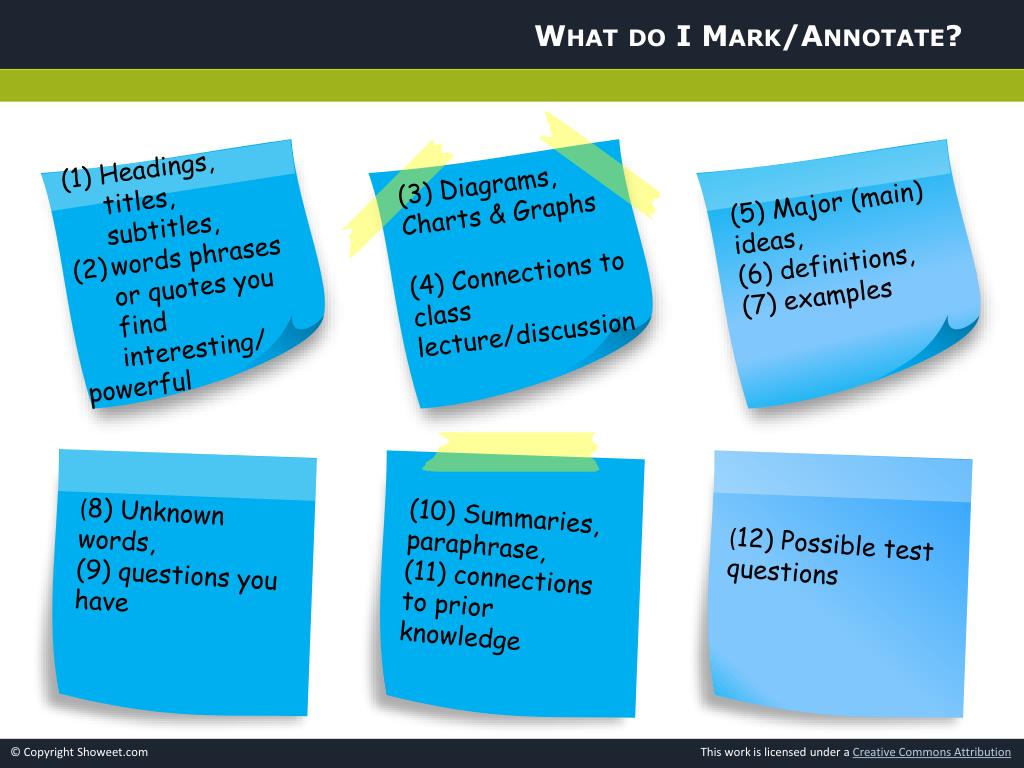 WHAT DO I MARK/ANNOTATE?

(1) Headings, titles, subtitles,
(2) words phrases or quotes you find interesting/ powerful

(3) Diagrams, Charts & Graphs

(4) Connections to class lecture/discussion

(5) Major (main) ideas,
(6) definitions,
(7) examples

(8) Unknown words,
(9) questions you have

(10) Summaries, paraphrase,
(11) connections to prior knowledge

(12) Possible test questions

© Copyright Showeet.com

This work is licensed under a Creative Commons Attribution